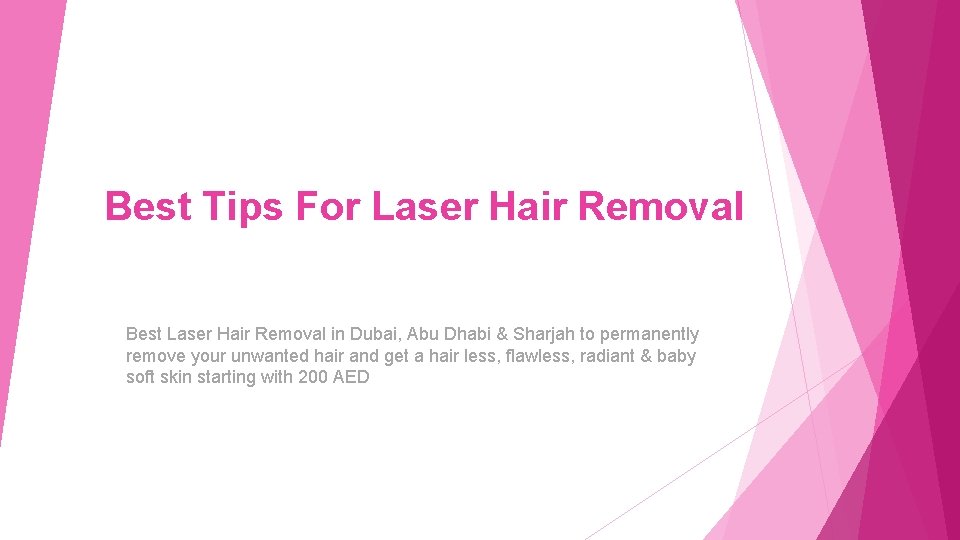 Best Tips For Laser Hair Removal

Best Laser Hair Removal in Dubai, Abu Dhabi & Sharjah to permanently remove your unwanted hair and get a hair less, flawless, radiant & baby soft skin starting with 200 AED